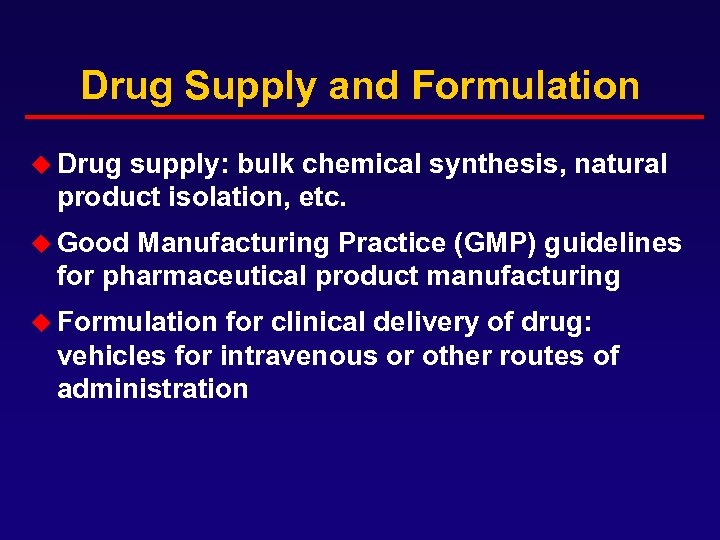 Drug Supply and Formulation

◆ Drug supply: bulk chemical synthesis, natural product isolation, etc.

◆ Good Manufacturing Practice (GMP) guidelines for pharmaceutical product manufacturing

◆ Formulation for clinical delivery of drug: vehicles for intravenous or other routes of administration